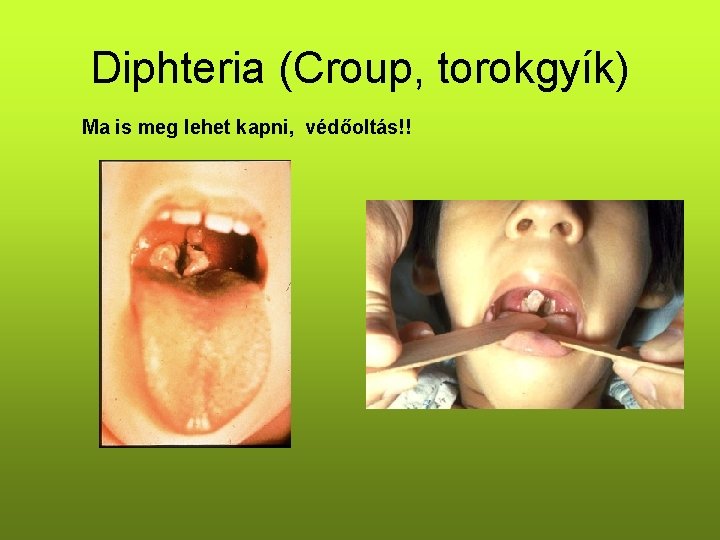 Diphteria (Croup, torokgyík)

Ma is meg lehet kapni, védőoltás!!